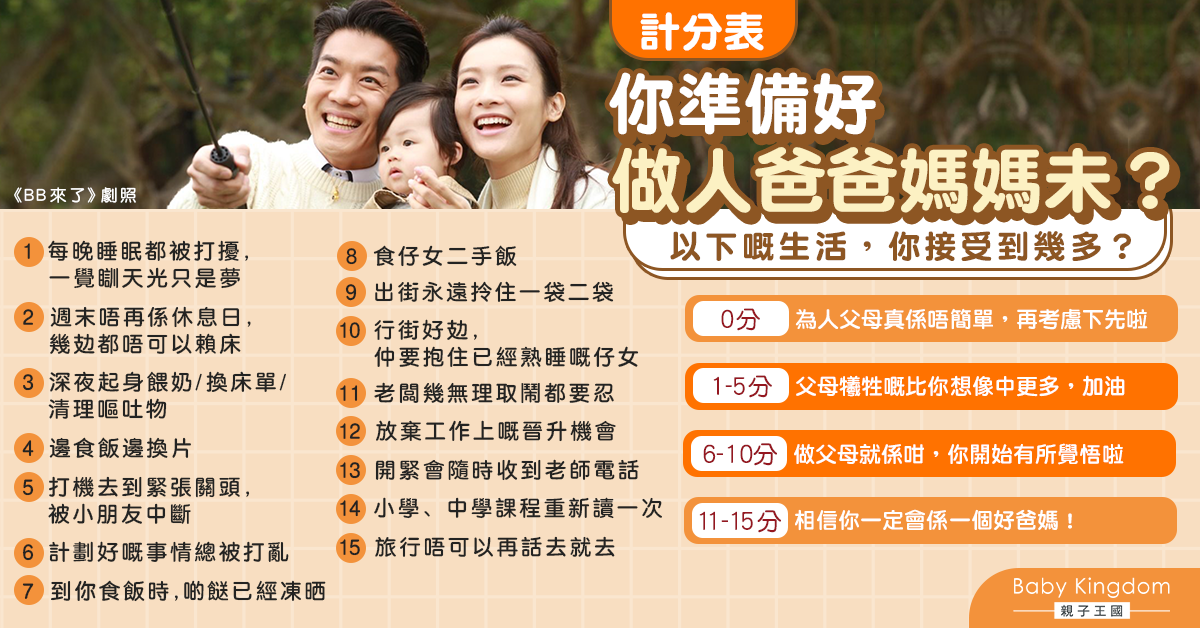 計分表

你準備好
做人爸爸媽媽未？

以下嘅生活，你接受到幾多？

《BB來了》劇照

1 每晚睡眠都被打擾，一覺瞓天光只是夢

2 週末唔再係休息日，幾攰都唔可以賴床

3 深夜起身餵奶/換床單/清理嘔吐物

4 邊食飯邊換片

5 打機去到緊張關頭，被小朋友中斷

6 計劃好嘅事情總被打亂

7 到你食飯時，啲餸已經凍晒

8 食仔女二手飯

9 出街永遠拎住一袋二袋

10 行街好攰，仲要抱住已經熟睡嘅仔女

11 老闆幾無理取鬧都要忍

12 放棄工作上嘅晉升機會

13 開緊會隨時收到老師電話

14 小學、中學課程重新讀一次

15 旅行唔可以再話去就去

0分 為人父母真係唔簡單，再考慮下先啦

1-5分 父母犧牲嘅比你想像中更多，加油

6-10分 做父母就係咁，你開始有所覺悟啦

11-15分 相信你一定會係一個好爸媽！

Baby Kingdom
親子王國